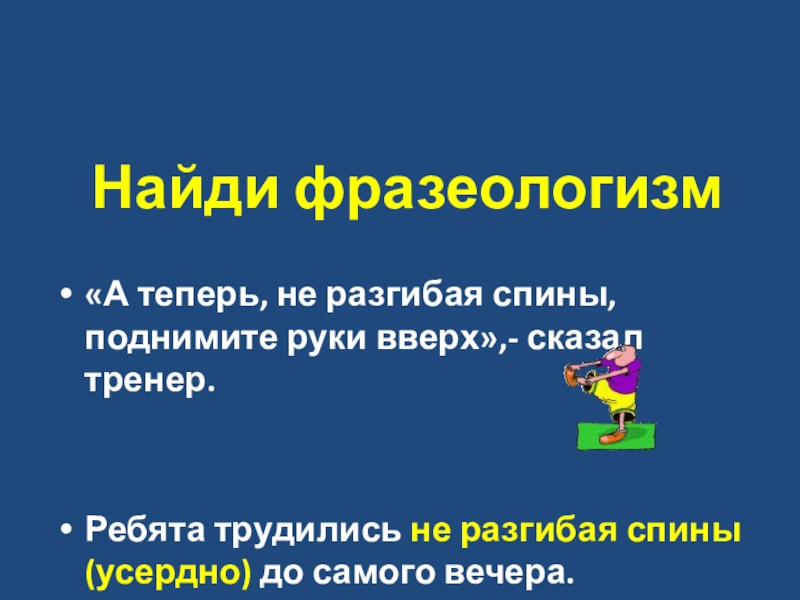 Найди фразеологизм

• «А теперь, не разгибая спины, поднимите руки вверх»,- сказал тренер.

• Ребята трудились не разгибая спины (усердно) до самого вечера.